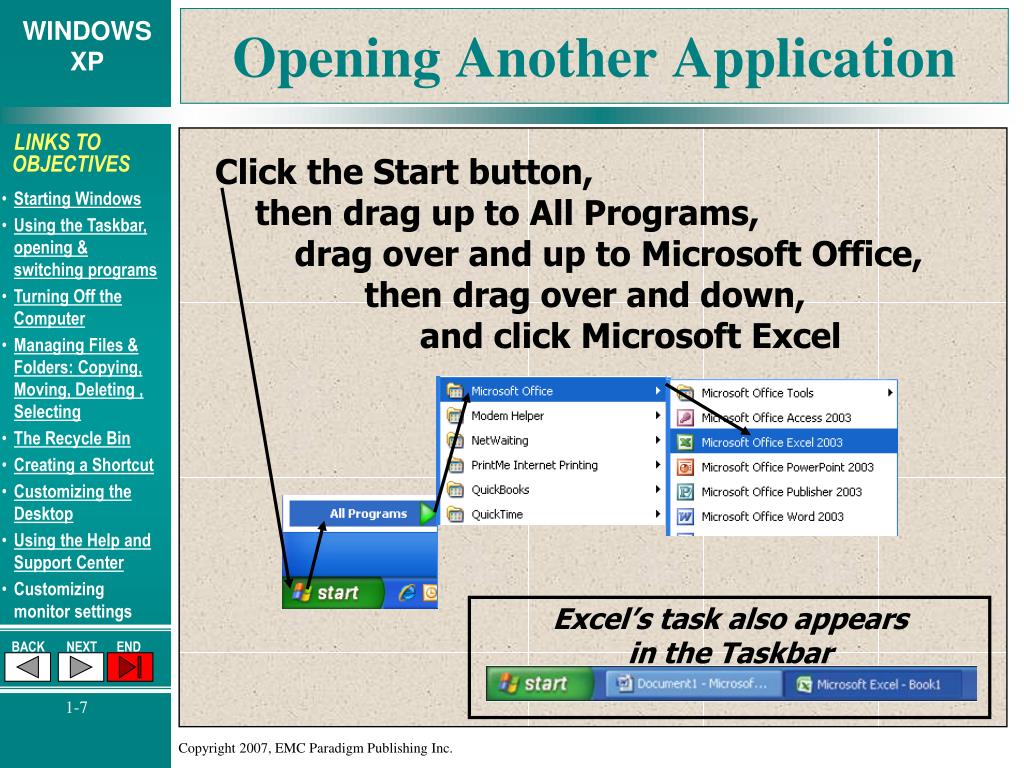 WINDOWS XP

Opening Another Application

LINKS TO OBJECTIVES

• Starting Windows
• Using the Taskbar, opening & switching programs
• Turning Off the Computer
• Managing Files & Folders: Copying, Moving, Deleting , Selecting
• The Recycle Bin
• Creating a Shortcut
• Customizing the Desktop
• Using the Help and Support Center
• Customizing monitor settings

BACK NEXT END

1-7

Click the Start button,
then drag up to All Programs,
drag over and up to Microsoft Office,
then drag over and down,
and click Microsoft Excel

Microsoft Office
Modem Helper
NetWaiting
PrintMe Internet Printing
QuickBooks
QuickTime

Microsoft Office Tools
Microsoft Office Access 2003
Microsoft Office Excel 2003
Microsoft Office PowerPoint 2003
Microsoft Office Publisher 2003
Microsoft Office Word 2003

All Programs

start

Excel's task also appears in the Taskbar

start Document1 - Microsof... Microsoft Excel - Book1

Copyright 2007, EMC Paradigm Publishing Inc.